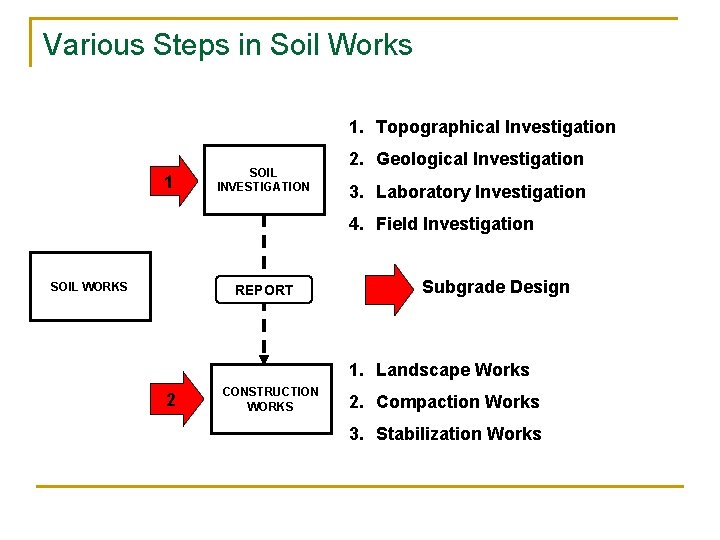 Various Steps in Soil Works

SOIL WORKS

1

SOIL INVESTIGATION

1. Topographical Investigation
2. Geological Investigation
3. Laboratory Investigation
4. Field Investigation

REPORT

Subgrade Design

2

CONSTRUCTION WORKS

1. Landscape Works
2. Compaction Works
3. Stabilization Works